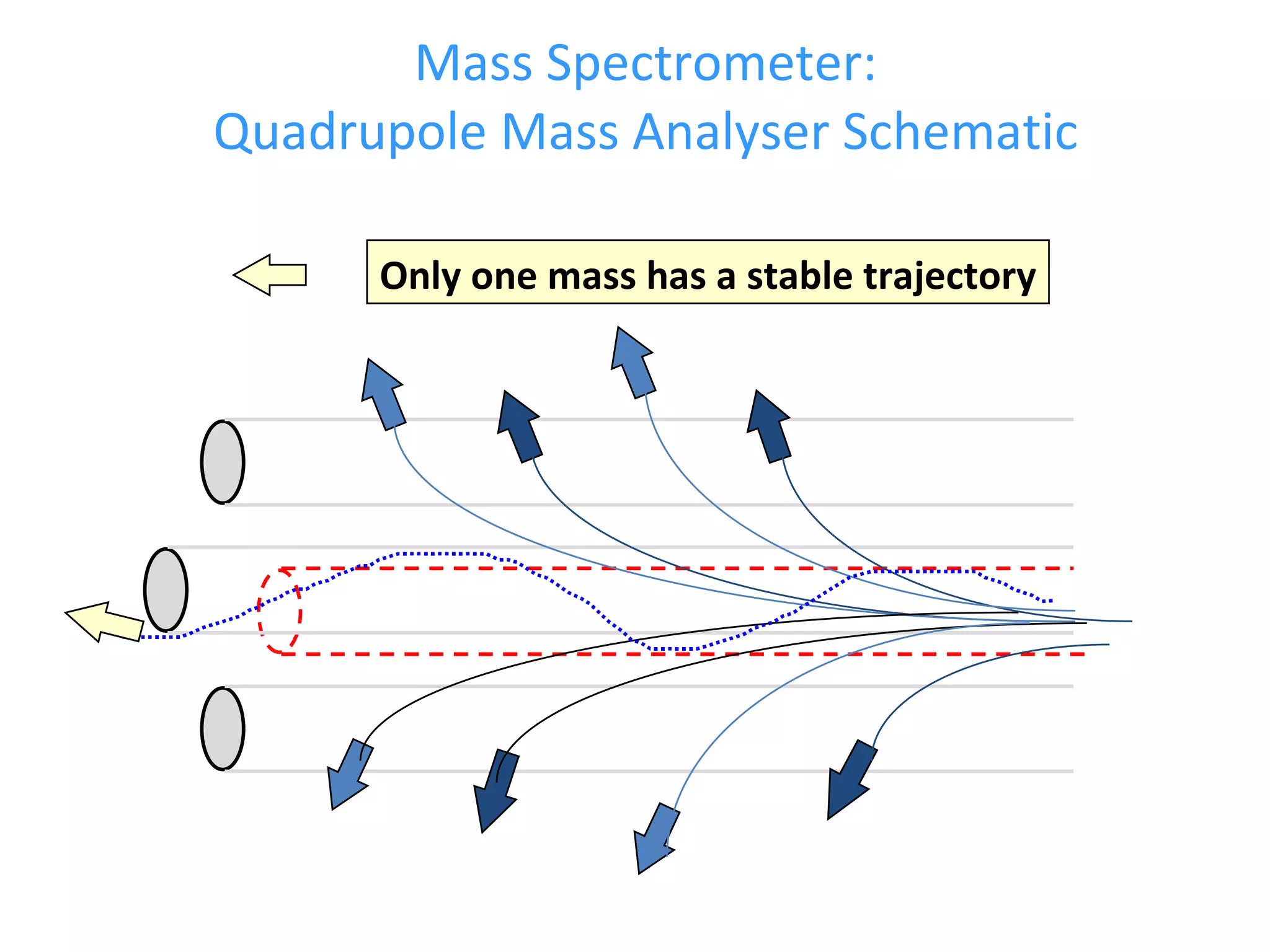 Mass Spectrometer:
Quadrupole Mass Analyser Schematic

Only one mass has a stable trajectory